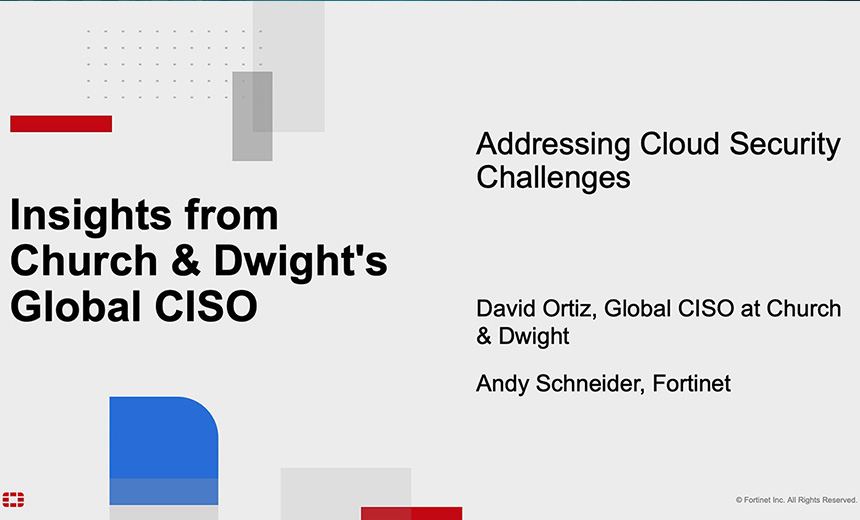 Insights from Church & Dwight's Global CISO

Addressing Cloud Security Challenges

David Ortiz, Global CISO at Church & Dwight

Andy Schneider, Fortinet

© Fortinet Inc. All Rights Reserved.